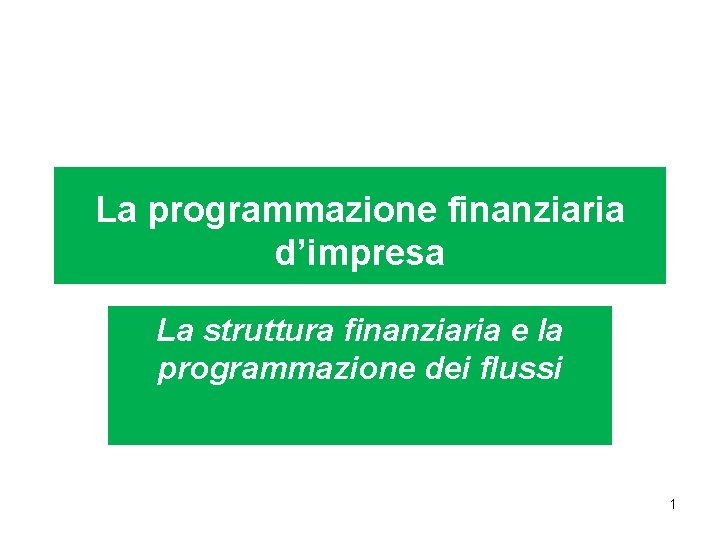 La programmazione finanziaria d’impresa

La struttura finanziaria e la programmazione dei flussi

1